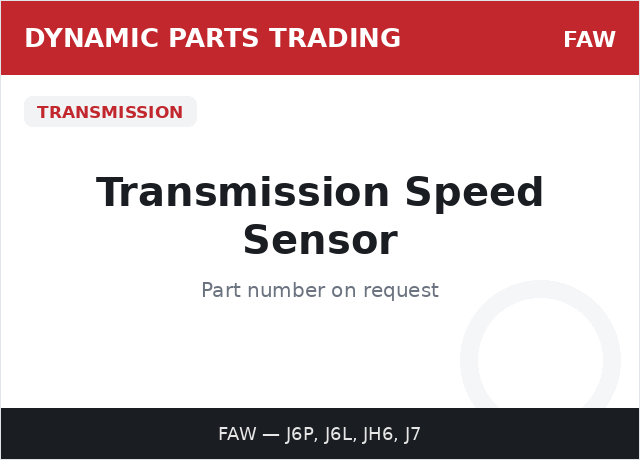 DYNAMIC PARTS TRADING

FAW

TRANSMISSION

Transmission Speed Sensor

Part number on request

FAW — J6P, J6L, JH6, J7